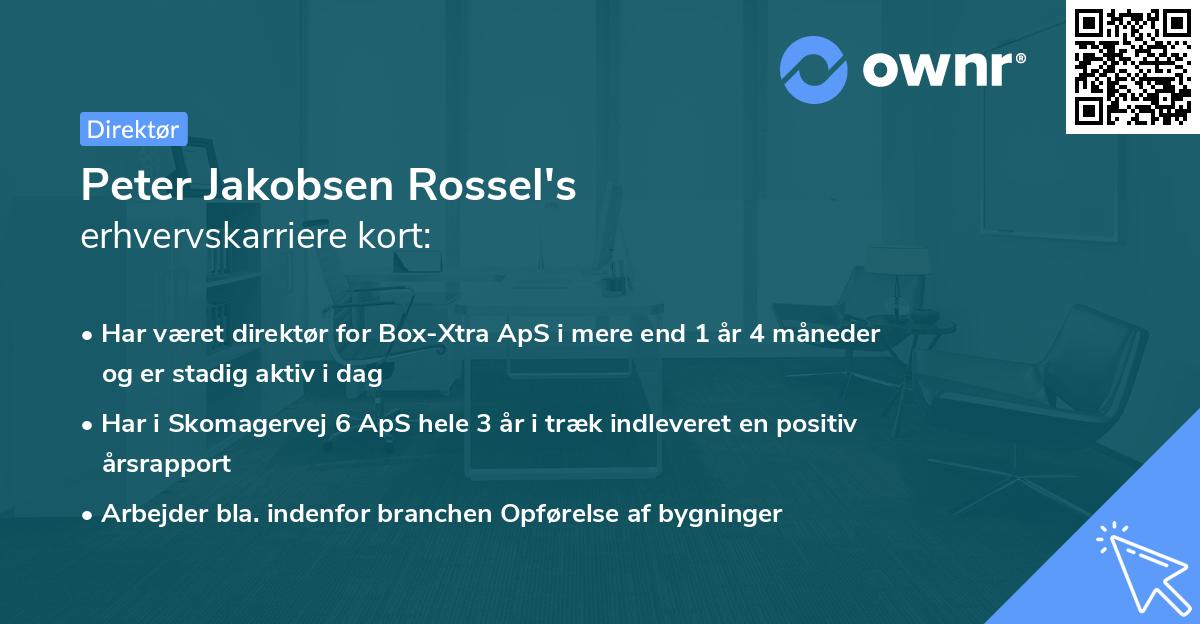 ownr®

Direktør

Peter Jakobsen Rossel's
erhvervskarriere kort:

• Har været direktør for Box-Xtra ApS i mere end 1 år 4 måneder og er stadig aktiv i dag
• Har i Skomagervej 6 ApS hele 3 år i træk indleveret en positiv årsrapport
• Arbejder bla. indenfor branchen Opførelse af bygninger